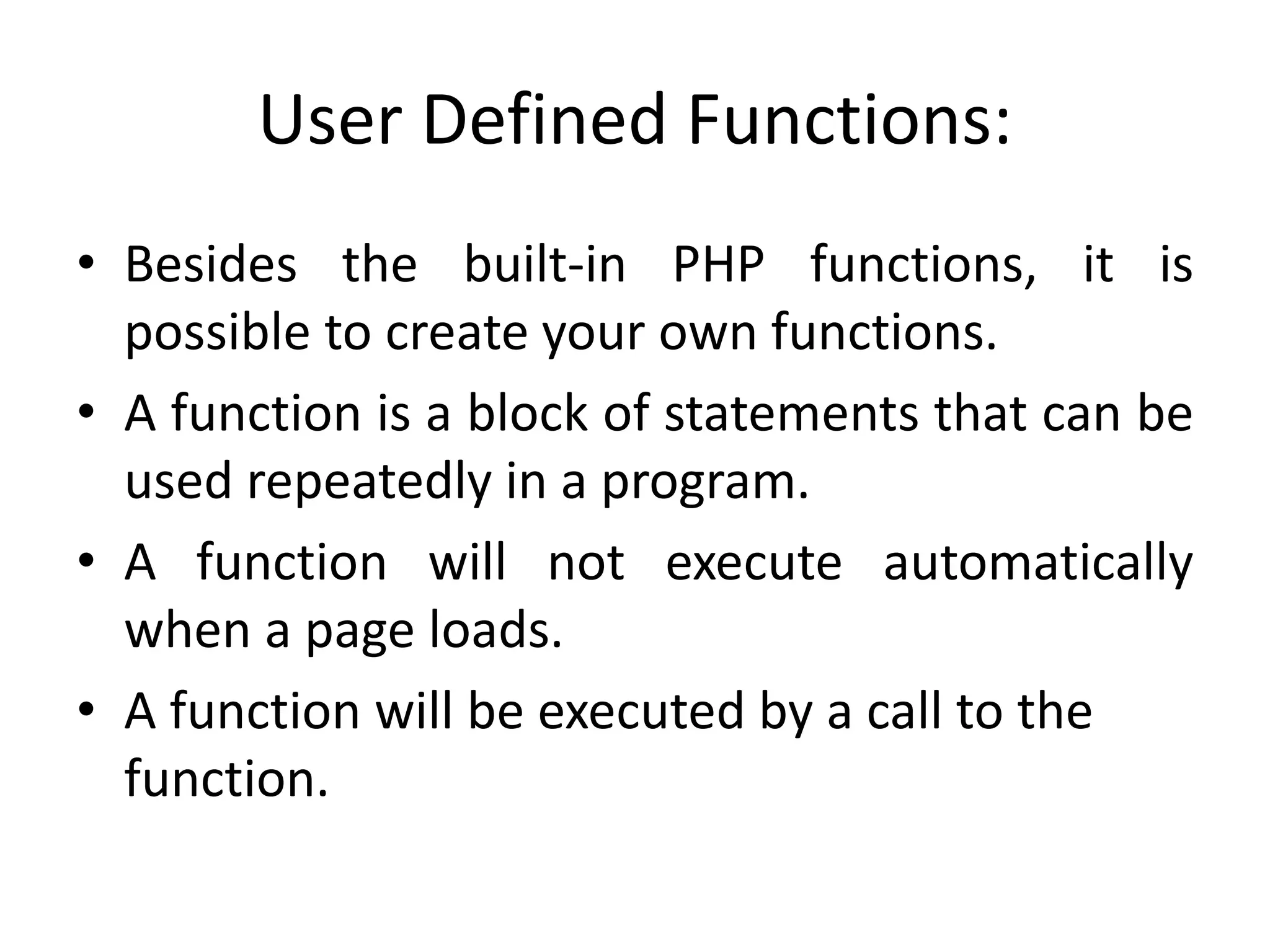 User Defined Functions:

• Besides the built-in PHP functions, it is possible to create your own functions.
• A function is a block of statements that can be used repeatedly in a program.
• A function will not execute automatically when a page loads.
• A function will be executed by a call to the function.